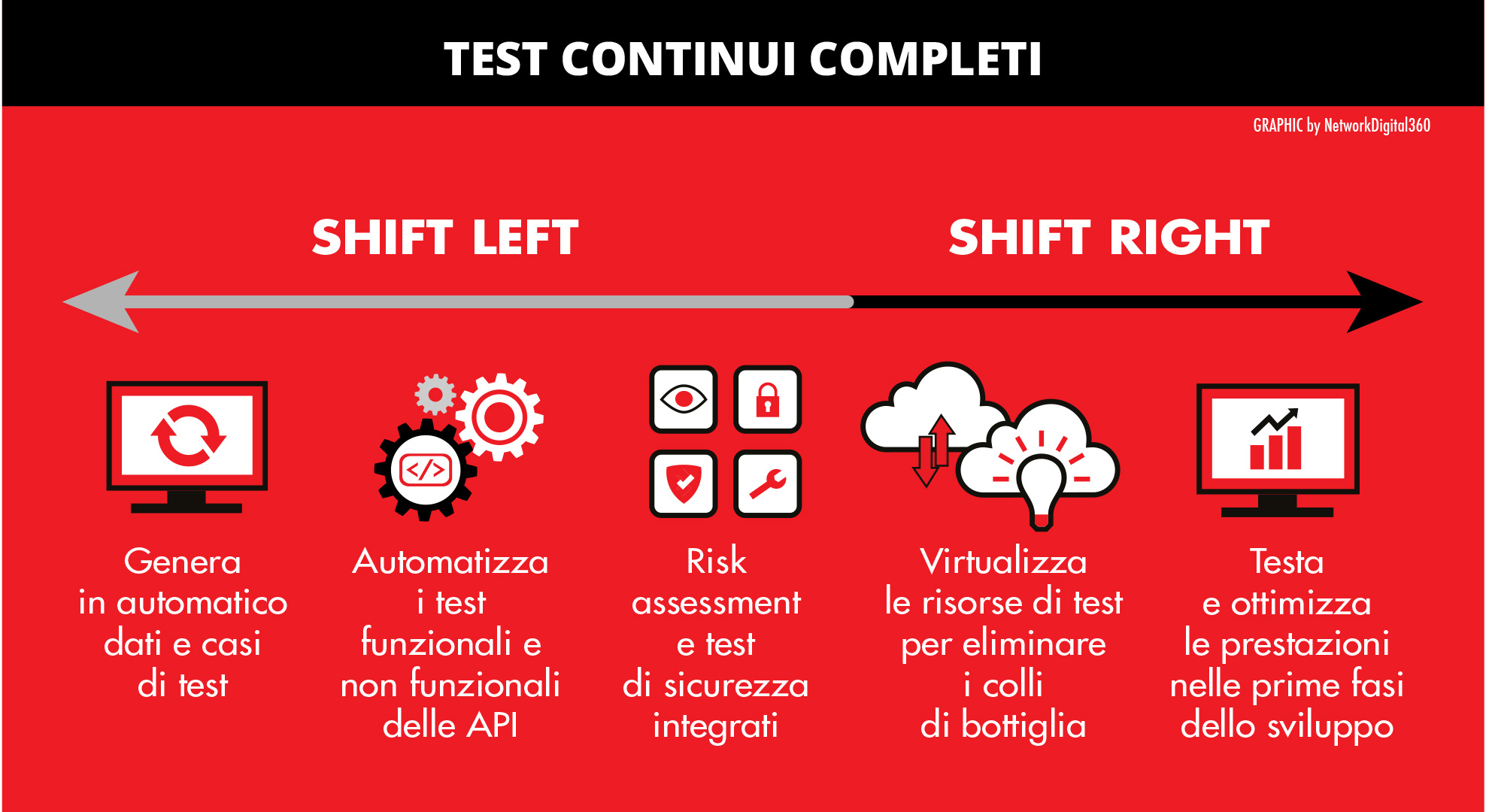 TEST CONTINUI COMPLETI

GRAPHIC by NetworkDigital360

SHIFT LEFT

SHIFT RIGHT

</>

Genera in automatico dati e casi di test

Automatizza i test funzionali e non funzionali delle API

Risk assessment e test di sicurezza integrati

Virtualizza le risorse di test per eliminare i colli di bottiglia

Testa e ottimizza le prestazioni nelle prime fasi dello sviluppo